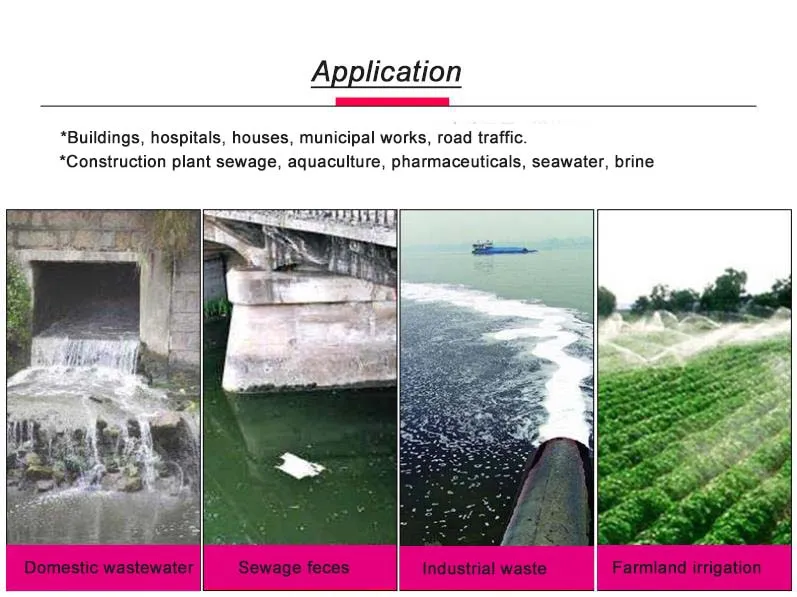 Application

*Buildings, hospitals, houses, municipal works, road traffic.
*Construction plant sewage, aquaculture, pharmaceuticals, seawater, brine

Domestic wastewater

Sewage feces

Industrial waste

Farmland irrigation